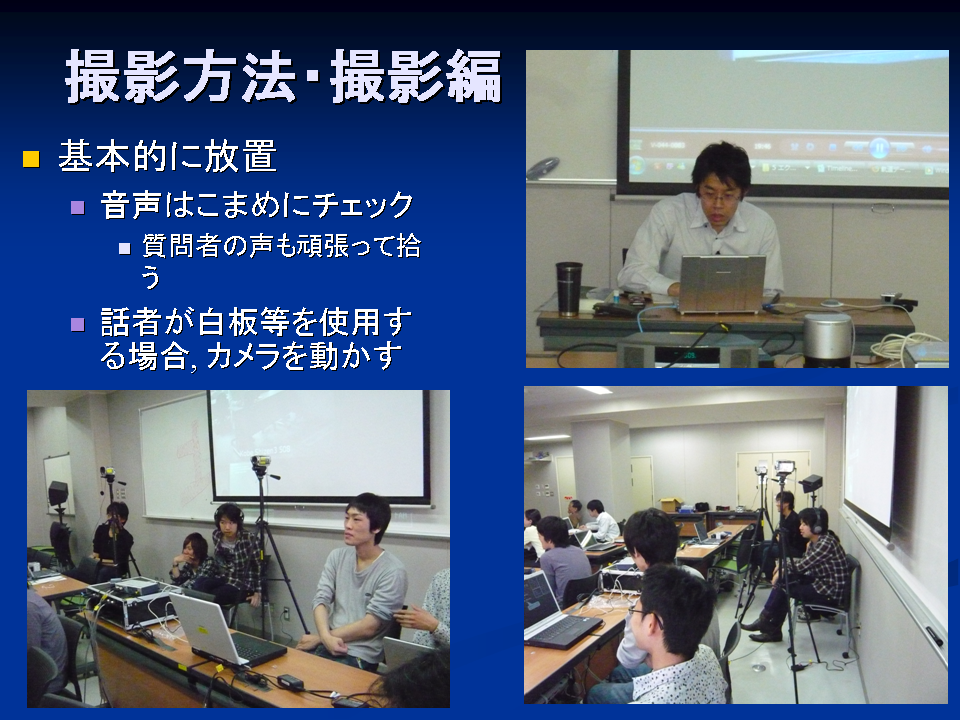 撮影方法･撮影編

基本的に放置

音声はこまめにチェック

質問者の声も頑張って拾う

話者が白板等を使用する場合, カメラを動かす